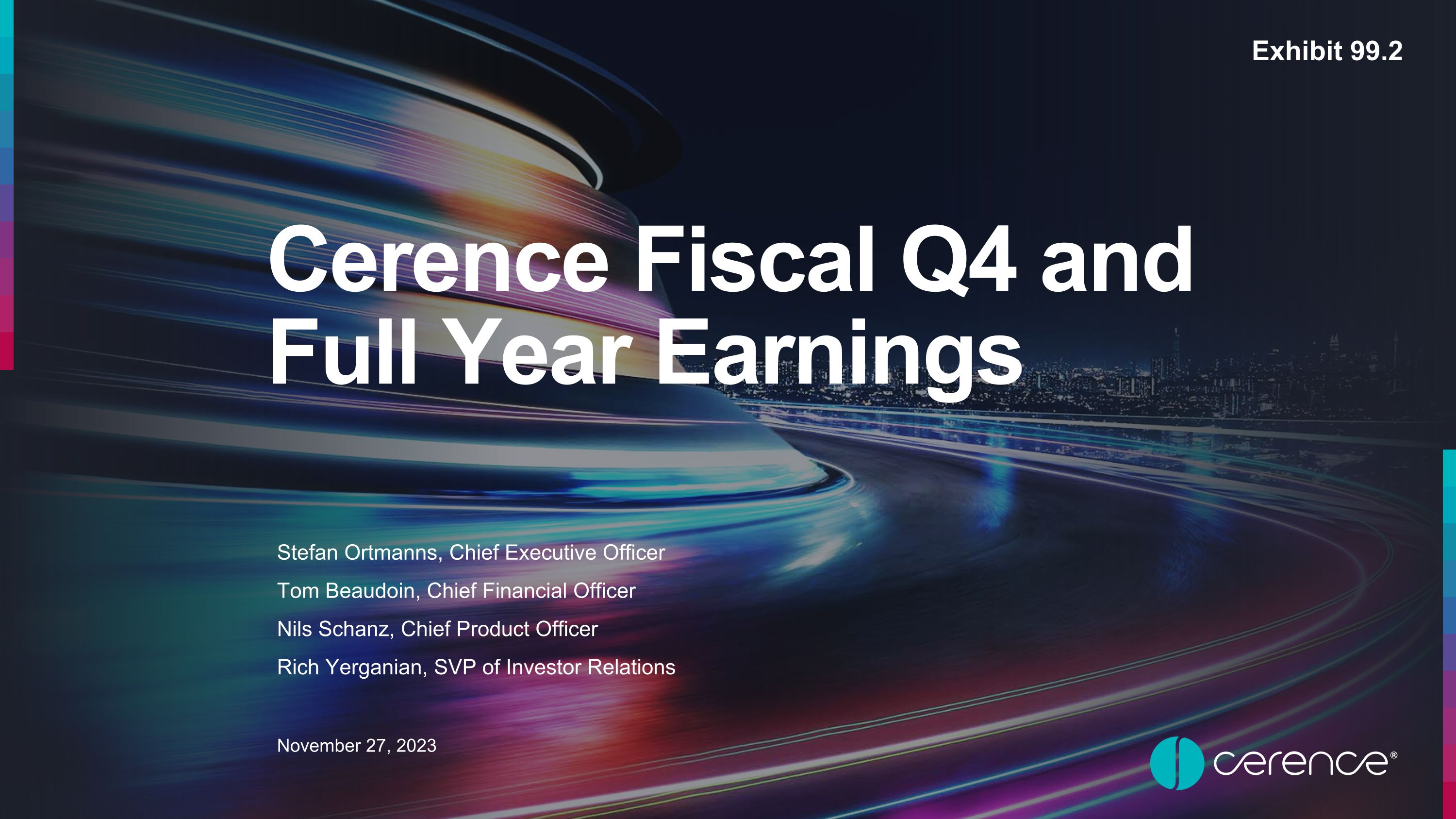 Exhibit 99.2

Cerence Fiscal Q4 and Full Year Earnings

Stefan Ortmanns, Chief Executive Officer

Tom Beaudoin, Chief Financial Officer

Nils Schanz, Chief Product Officer

Rich Yerganian, SVP of Investor Relations

November 27, 2023

cerence®